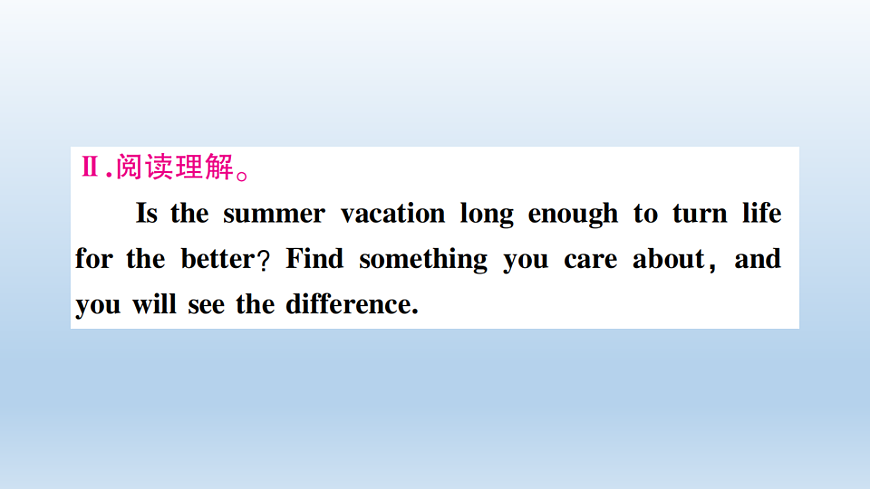 Ⅱ.阅读理解。

Is the summer vacation long enough to turn life for the better? Find something you care about, and you will see the difference.